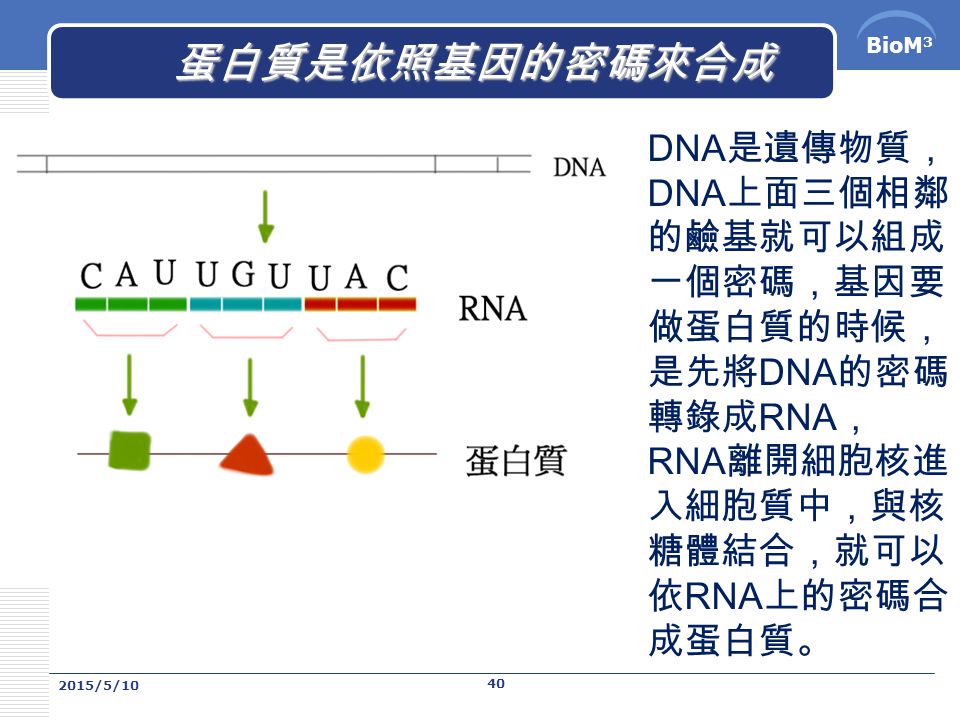 蛋白質是依照基因的密碼來合成

BioM$^3$

DNA

C A U U G U U A C

RNA

蛋白質

DNA是遺傳物質，DNA上面三個相鄰的鹼基就可以組成一個密碼，基因要做蛋白質的時候，是先將DNA的密碼轉錄成RNA，RNA離開細胞核進入細胞質中，與核糖體結合，就可以依RNA上的密碼合成蛋白質。

2015/5/10

40